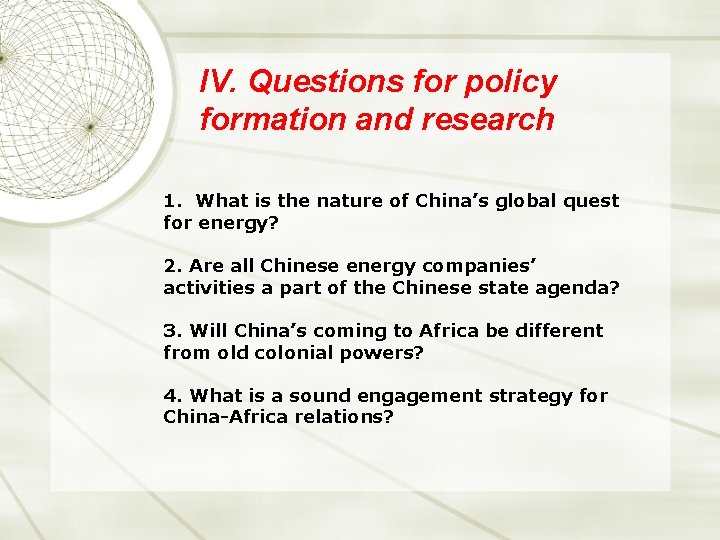 IV. Questions for policy formation and research

1. What is the nature of China’s global quest for energy?

2. Are all Chinese energy companies’ activities a part of the Chinese state agenda?

3. Will China’s coming to Africa be different from old colonial powers?

4. What is a sound engagement strategy for China-Africa relations?